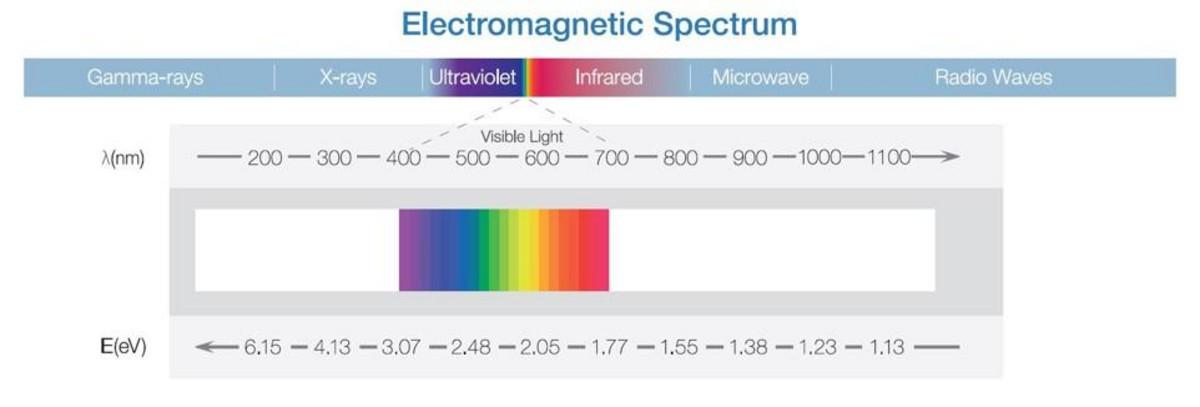 Electromagnetic Spectrum

Gamma-rays | X-rays | Ultraviolet | Infrared | Microwave | Radio Waves

Visible Light

λ(nm) — 200 — 300 — 400 — 500 — 600 — 700 — 800 — 900 — 1000 — 1100 →

E(eV) ← 6.15 — 4.13 — 3.07 — 2.48 — 2.05 — 1.77 — 1.55 — 1.38 — 1.23 — 1.13 —